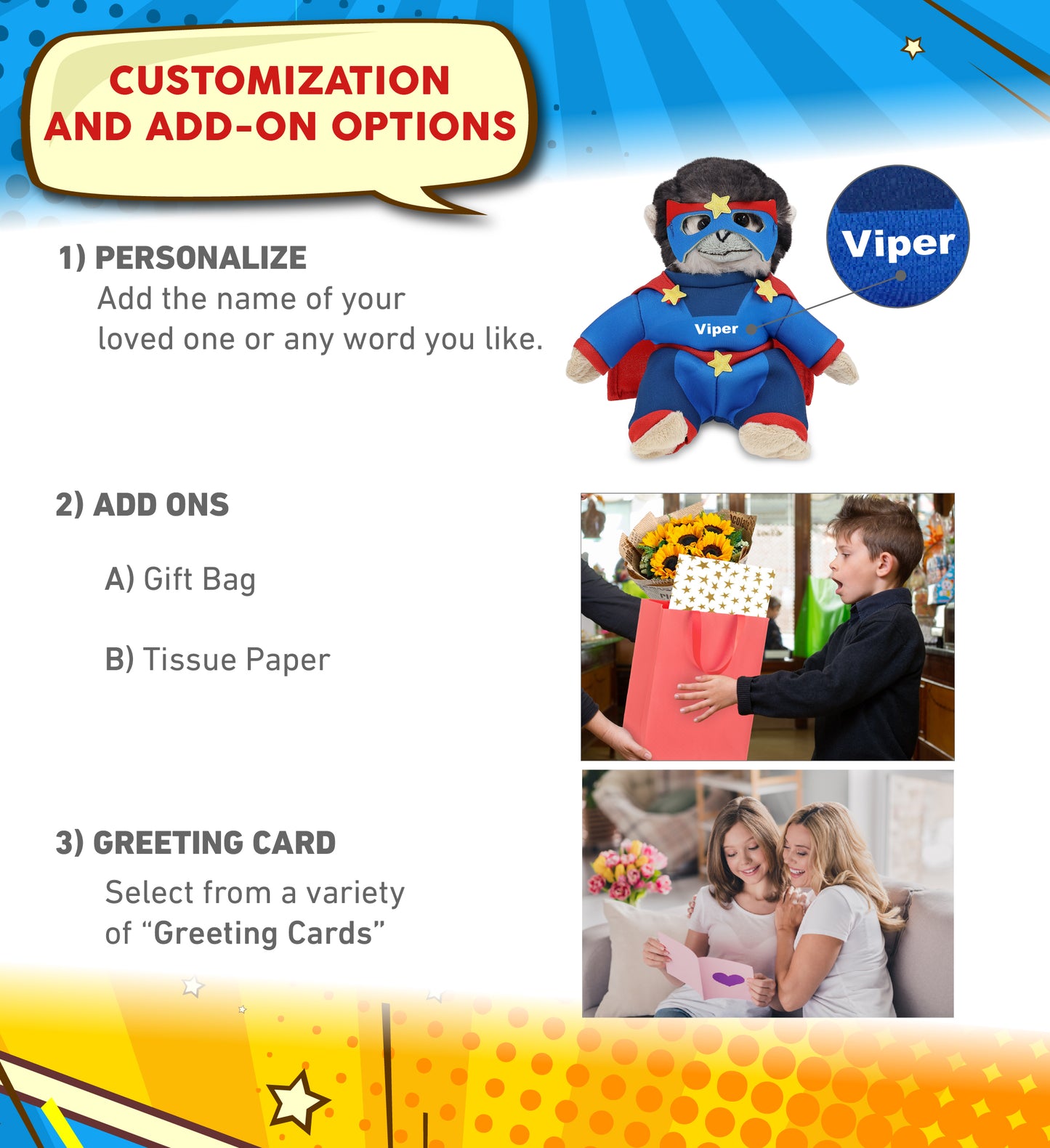 CUSTOMIZATION AND ADD-ON OPTIONS

1) PERSONALIZE
Add the name of your loved one or any word you like.

Viper

Viper

2) ADD ONS

A) Gift Bag

B) Tissue Paper

3) GREETING CARD
Select from a variety of “Greeting Cards”